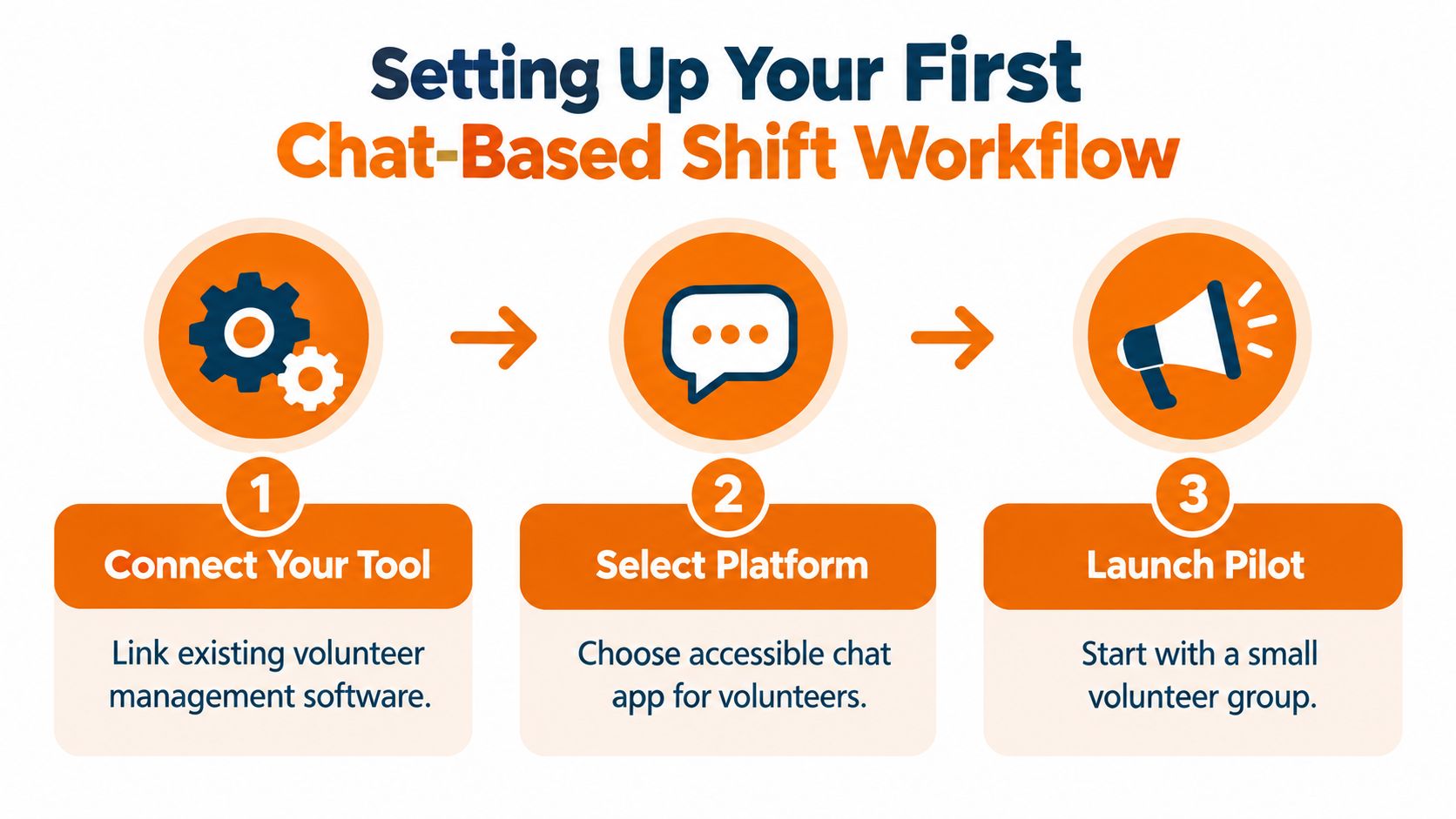 Setting Up Your First
Chat-Based Shift Workflow

1
Connect Your Tool
Link existing volunteer management software.

2
Select Platform
Choose accessible chat app for volunteers.

3
Launch Pilot
Start with a small volunteer group.